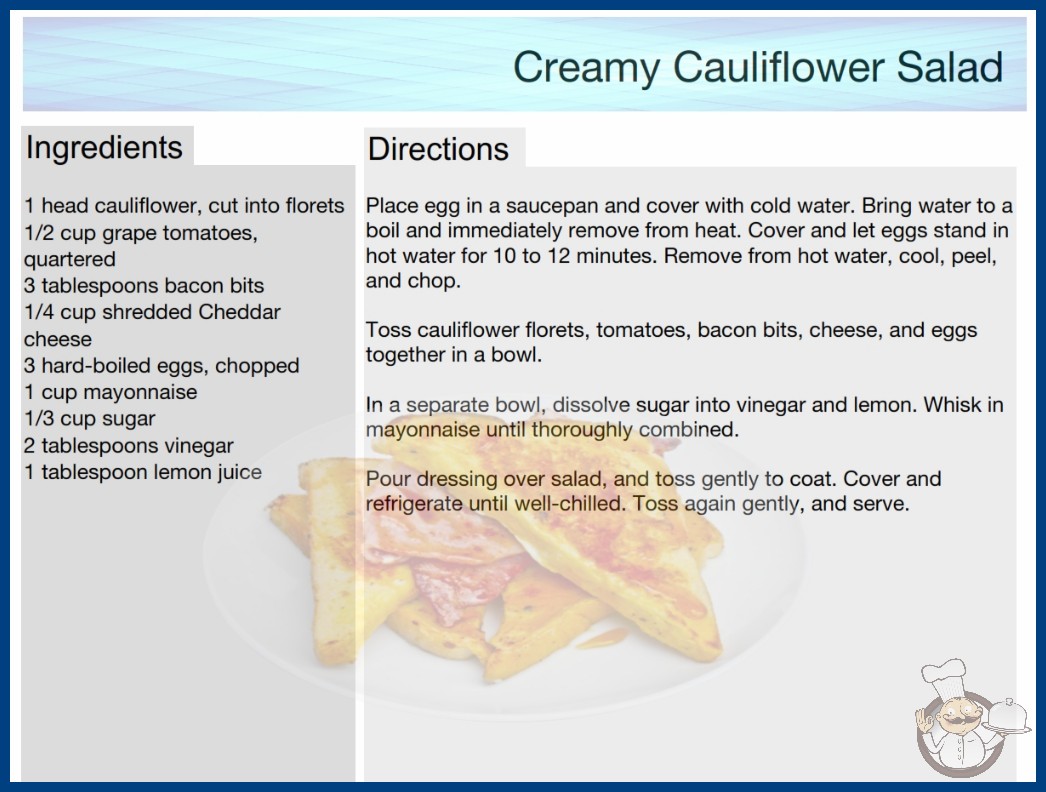 Creamy Cauliflower Salad

Ingredients

1 head cauliflower, cut into florets
1/2 cup grape tomatoes, quartered
3 tablespoons bacon bits
1/4 cup shredded Cheddar cheese
3 hard-boiled eggs, chopped
1 cup mayonnaise
1/3 cup sugar
2 tablespoons vinegar
1 tablespoon lemon juice

Directions

Place egg in a saucepan and cover with cold water. Bring water to a boil and immediately remove from heat. Cover and let eggs stand in hot water for 10 to 12 minutes. Remove from hot water, cool, peel, and chop.

Toss cauliflower florets, tomatoes, bacon bits, cheese, and eggs together in a bowl.

In a separate bowl, dissolve sugar into vinegar and lemon. Whisk in mayonnaise until thoroughly combined.

Pour dressing over salad, and toss gently to coat. Cover and refrigerate until well-chilled. Toss again gently, and serve.